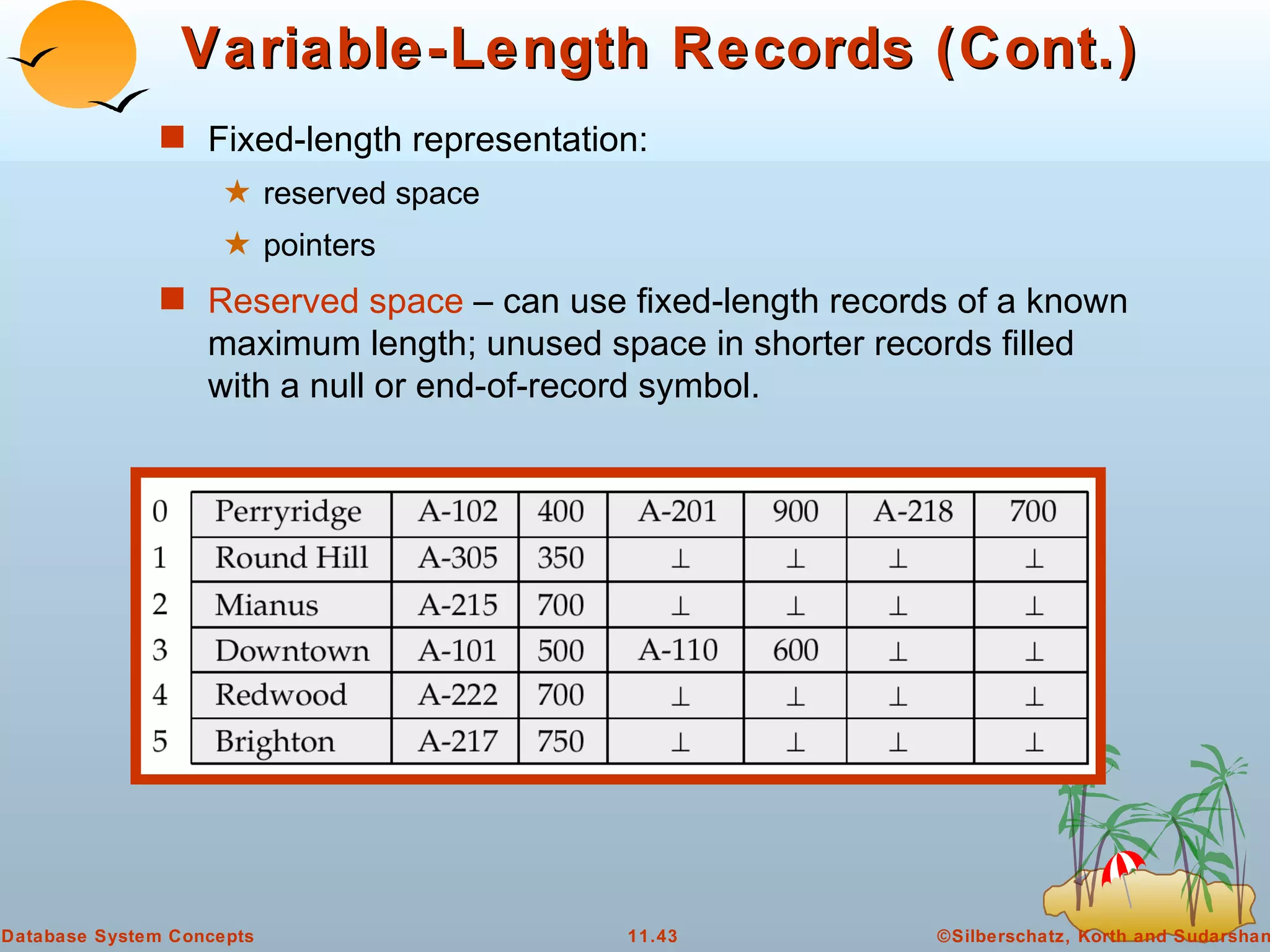 Variable-Length Records (Cont.)

Fixed-length representation:

reserved space

pointers

Reserved space – can use fixed-length records of a known maximum length; unused space in shorter records filled with a null or end-of-record symbol.

| | | | | | | | |
|---|---|---|---|---|---|---|---|
| 0 | Perryridge | A-102 | 400 | A-201 | 900 | A-218 | 700 |
| 1 | Round Hill | A-305 | 350 | $\perp$ | $\perp$ | $\perp$ | $\perp$ |
| 2 | Mianus | A-215 | 700 | $\perp$ | $\perp$ | $\perp$ | $\perp$ |
| 3 | Downtown | A-101 | 500 | A-110 | 600 | $\perp$ | $\perp$ |
| 4 | Redwood | A-222 | 700 | $\perp$ | $\perp$ | $\perp$ | $\perp$ |
| 5 | Brighton | A-217 | 750 | $\perp$ | $\perp$ | $\perp$ | $\perp$ |

Database System Concepts
11.43
©Silberschatz, Korth and Sudarshan